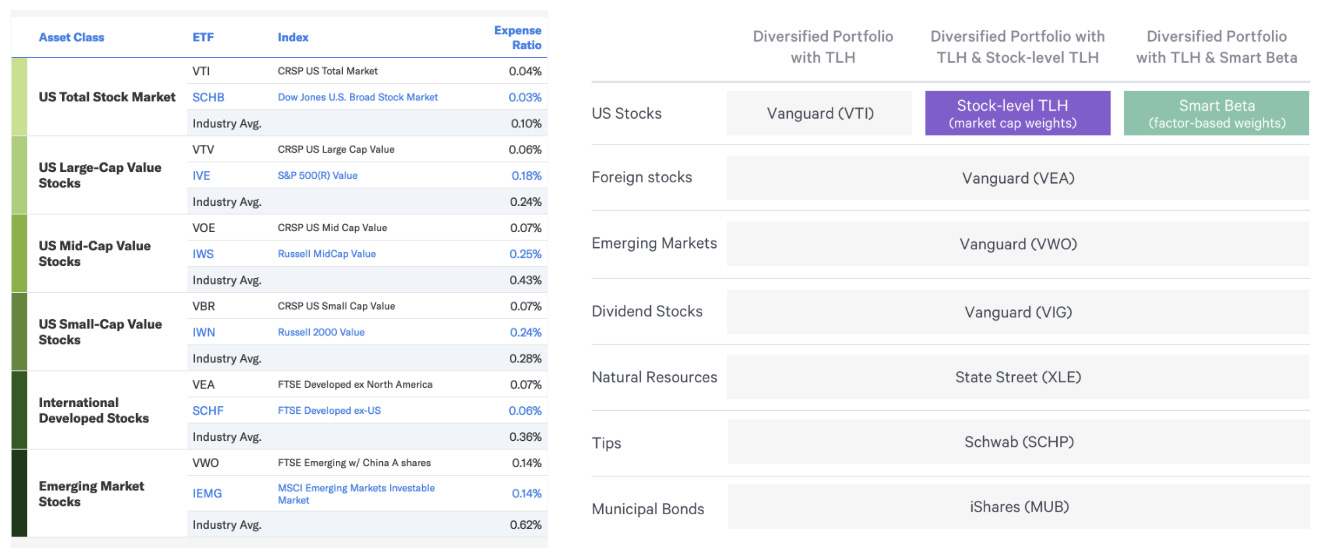 | Asset Class | ETF | Index | Expense Ratio |
|---|---|---|---|
| US Total Stock Market | VTI | CRSP US Total Market | 0.04% |
| | SCHB | Dow Jones U.S. Broad Stock Market | 0.03% |
| | Industry Avg. | | 0.10% |
| US Large-Cap Value Stocks | VTV | CRSP US Large Cap Value | 0.06% |
| | IVE | S&P 500(R) Value | 0.18% |
| | Industry Avg. | | 0.24% |
| US Mid-Cap Value Stocks | VOE | CRSP US Mid Cap Value | 0.07% |
| | IWS | Russell MidCap Value | 0.25% |
| | Industry Avg. | | 0.43% |
| US Small-Cap Value Stocks | VBR | CRSP US Small Cap Value | 0.07% |
| | IWN | Russell 2000 Value | 0.24% |
| | Industry Avg. | | 0.28% |
| International Developed Stocks | VEA | FTSE Developed ex North America | 0.07% |
| | SCHF | FTSE Developed ex-US | 0.06% |
| | Industry Avg. | | 0.36% |
| Emerging Market Stocks | VWO | FTSE Emerging w/ China A shares | 0.14% |
| | IEMG | MSCI Emerging Markets Investable Market | 0.14% |
| | Industry Avg. | | 0.62% |

| | Diversified Portfolio with TLH | Diversified Portfolio with TLH & Stock-level TLH | Diversified Portfolio with TLH & Smart Beta |
|---|---|---|---|
| US Stocks | Vanguard (VTI) | Stock-level TLH (market cap weights) | Smart Beta (factor-based weights) |
| Foreign stocks | Vanguard (VEA) | | |
| Emerging Markets | Vanguard (VWO) | | |
| Dividend Stocks | Vanguard (VIG) | | |
| Natural Resources | State Street (XLE) | | |
| Tips | Schwab (SCHP) | | |
| Municipal Bonds | iShares (MUB) | | |